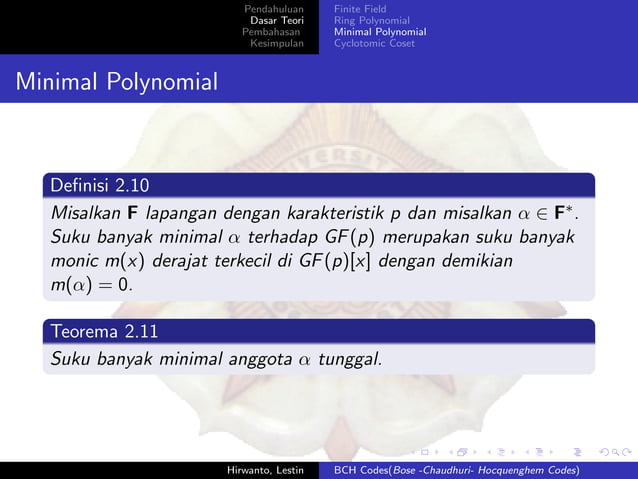 Pendahuluan
Dasar Teori
Pembahasan
Kesimpulan

Finite Field
Ring Polynomial
Minimal Polynomial
Cyclotomic Coset

Minimal Polynomial

Definisi 2.10

Misalkan $\mathbf{F}$ lapangan dengan karakteristik $p$ dan misalkan $\alpha \in \mathbf{F}^*$. Suku banyak minimal $\alpha$ terhadap $GF(p)$ merupakan suku banyak monic $m(x)$ derajat terkecil di $GF(p)[x]$ dengan demikian $m(\alpha) = 0$.

Teorema 2.11

Suku banyak minimal anggota $\alpha$ tunggal.

Hirwanto, Lestin

BCH Codes(Bose -Chaudhuri- Hocquenghem Codes)